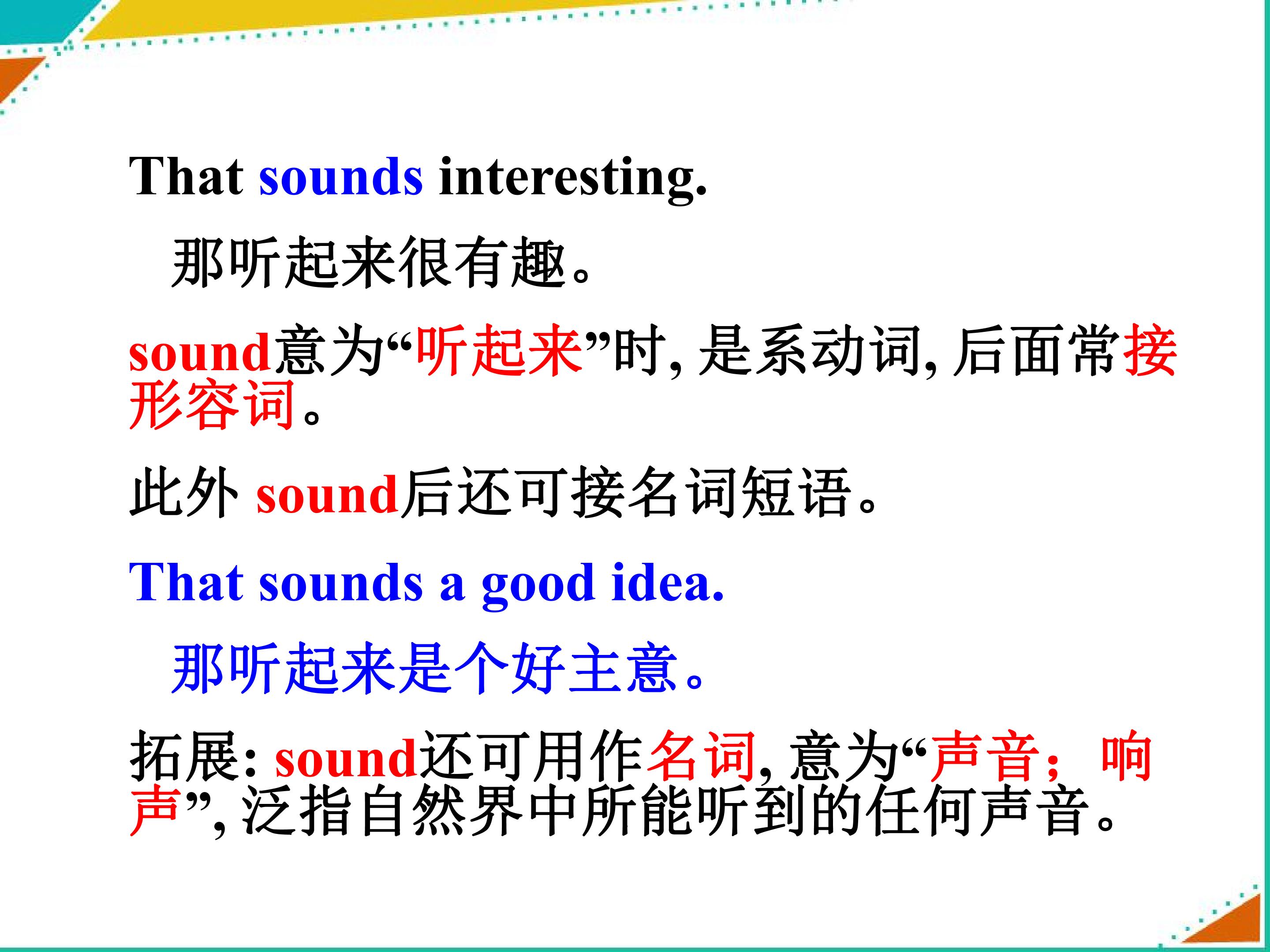 That sounds interesting.

那听起来很有趣。

sound意为“听起来”时, 是系动词, 后面常接形容词。

此外 sound后还可接名词短语。

That sounds a good idea.

那听起来是个好主意。

拓展: sound还可用作名词, 意为“声音；响声”, 泛指自然界中所能听到的任何声音。